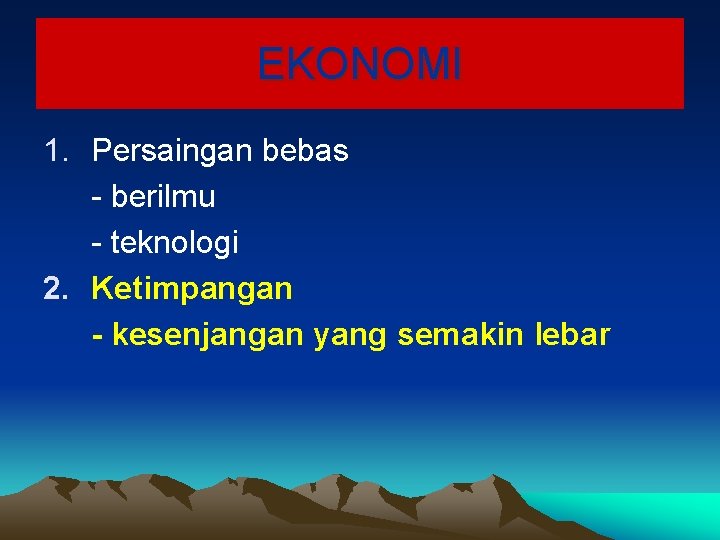 EKONOMI

1. Persaingan bebas
- berilmu
- teknologi
2. Ketimpangan
- kesenjangan yang semakin lebar